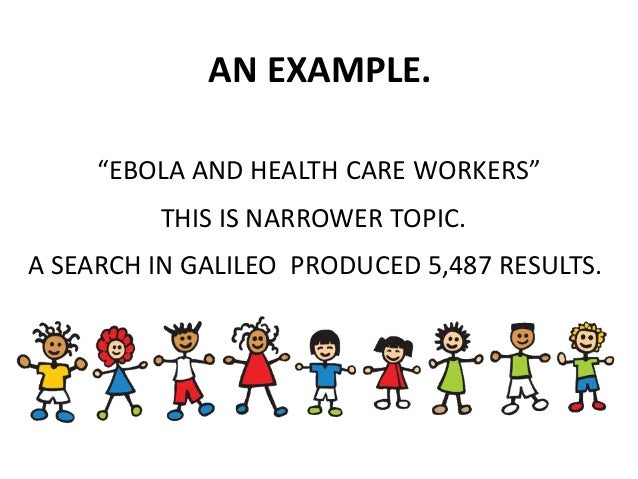 AN EXAMPLE.

“EBOLA AND HEALTH CARE WORKERS”

THIS IS NARROWER TOPIC.

A SEARCH IN GALILEO PRODUCED 5,487 RESULTS.